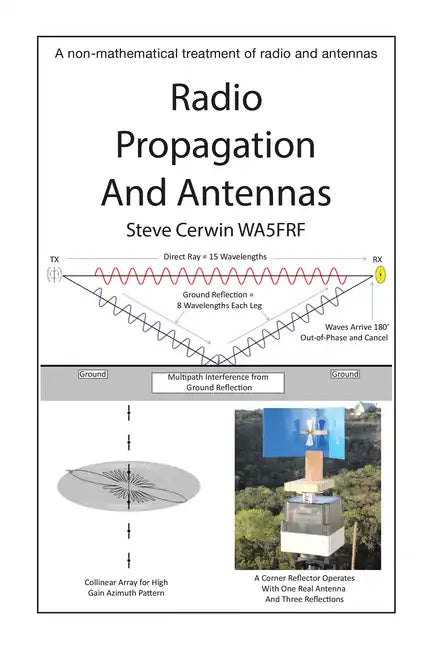 A non-mathematical treatment of radio and antennas

Radio Propagation And Antennas

Steve Cerwin WA5FRF

TX

Direct Ray = 15 Wavelengths

RX

Ground Reflection = 8 Wavelengths Each Leg

Waves Arrive 180° Out-of-Phase and Cancel

Ground

Multipath Interference from Ground Reflection

Ground

Collinear Array for High Gain Azimuth Pattern

A Corner Reflector Operates With One Real Antenna And Three Reflections